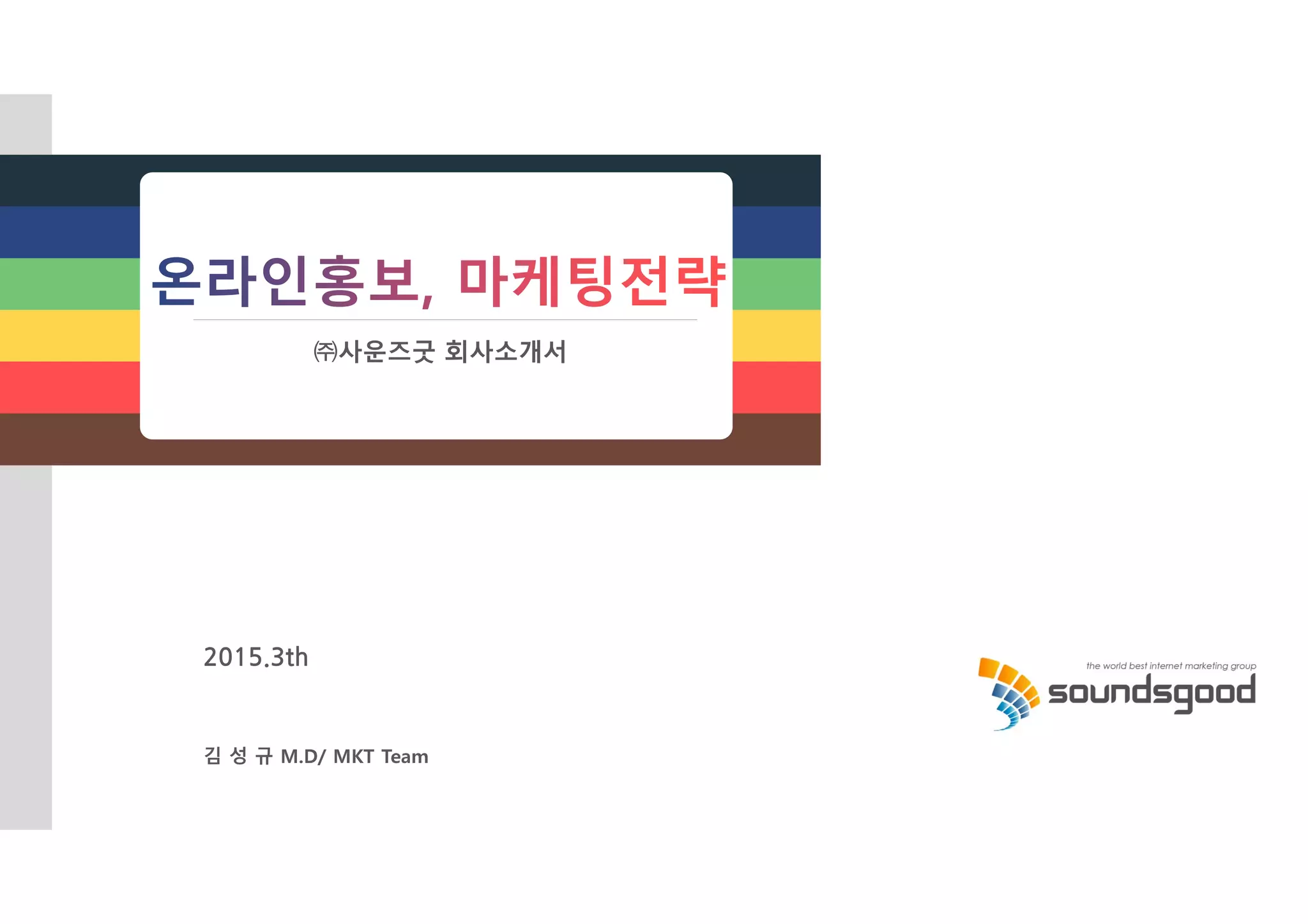 온라인홍보, 마케팅전략

㈜사운즈굿 회사소개서

2015.3th

김 성 규 M.D/ MKT Team

the world best internet marketing group
soundsgood